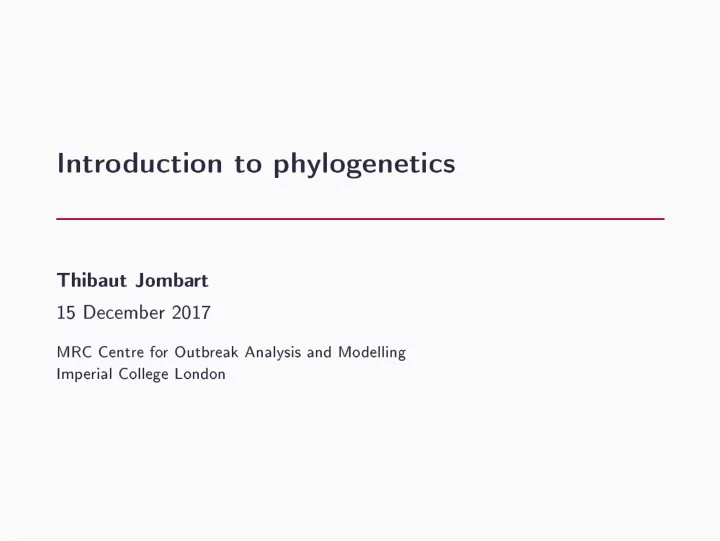 Introduction to phylogenetics

Thibaut Jombart

15 December 2017

MRC Centre for Outbreak Analysis and Modelling
Imperial College London